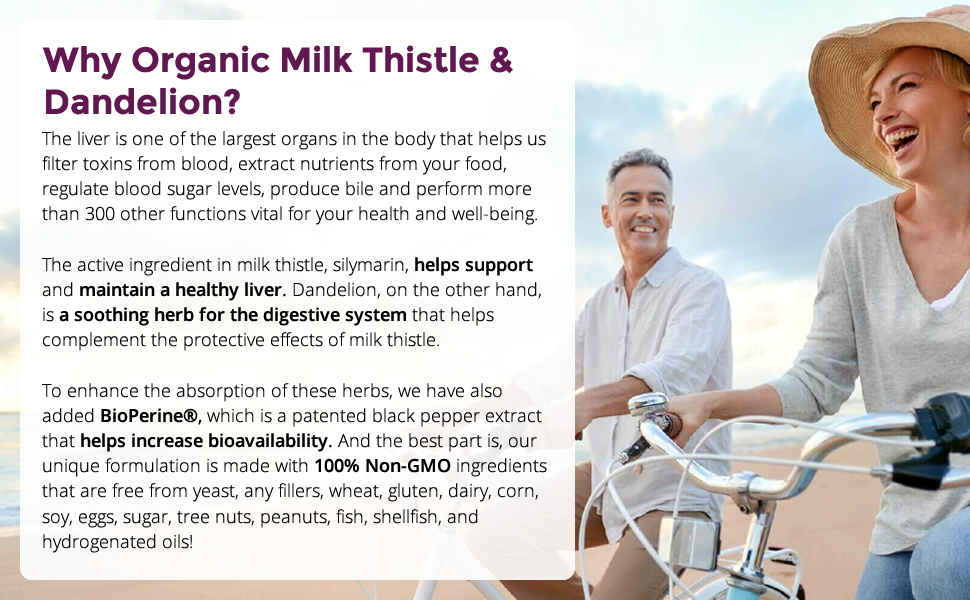 Why Organic Milk Thistle & Dandelion?

The liver is one of the largest organs in the body that helps us filter toxins from blood, extract nutrients from your food, regulate blood sugar levels, produce bile and perform more than 300 other functions vital for your health and well-being.

The active ingredient in milk thistle, silymarin, helps support and maintain a healthy liver. Dandelion, on the other hand, is a soothing herb for the digestive system that helps complement the protective effects of milk thistle.

To enhance the absorption of these herbs, we have also added BioPerine®, which is a patented black pepper extract that helps increase bioavailability. And the best part is, our unique formulation is made with 100% Non-GMO ingredients that are free from yeast, any fillers, wheat, gluten, dairy, corn, soy, eggs, sugar, tree nuts, peanuts, fish, shellfish, and hydrogenated oils!